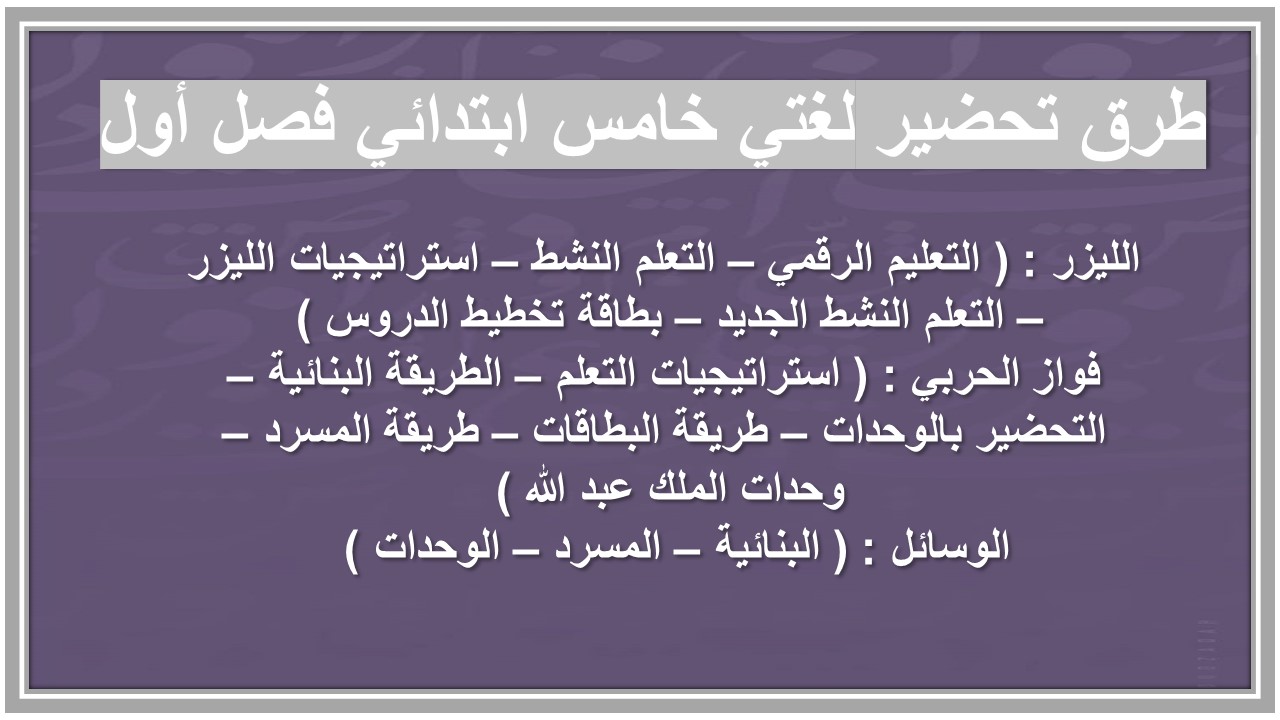 طرق تحضير لغتي خامس ابتدائي فصل أول

الليزر : ( التعليم الرقمي – التعلم النشط – استراتيجيات الليزر – التعلم النشط الجديد – بطاقة تخطيط الدروس )
فواز الحربي : ( استراتيجيات التعلم – الطريقة البنائية – التحضير بالوحدات – طريقة البطاقات – طريقة المسرد – وحدات الملك عبد الله )
الوسائل : ( البنائية – المسرد – الوحدات )